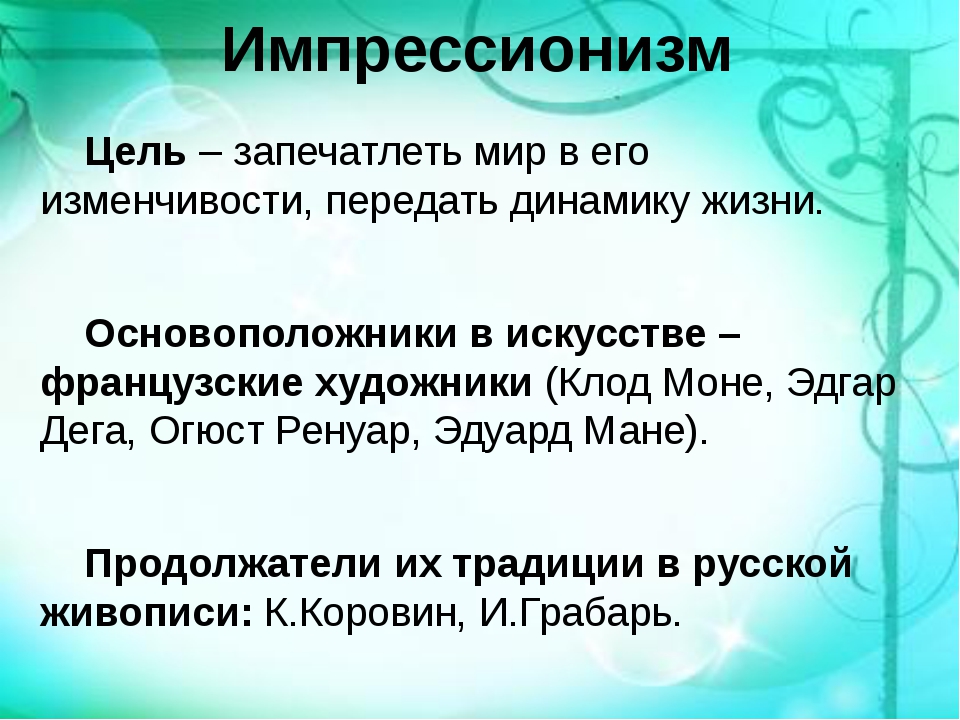 Импрессионизм

Цель – запечатлеть мир в его изменчивости, передать динамику жизни.

Основоположники в искусстве – французские художники (Клод Моне, Эдгар Дега, Огюст Ренуар, Эдуард Мане).

Продолжатели их традиции в русской живописи: К.Коровин, И.Грабарь.